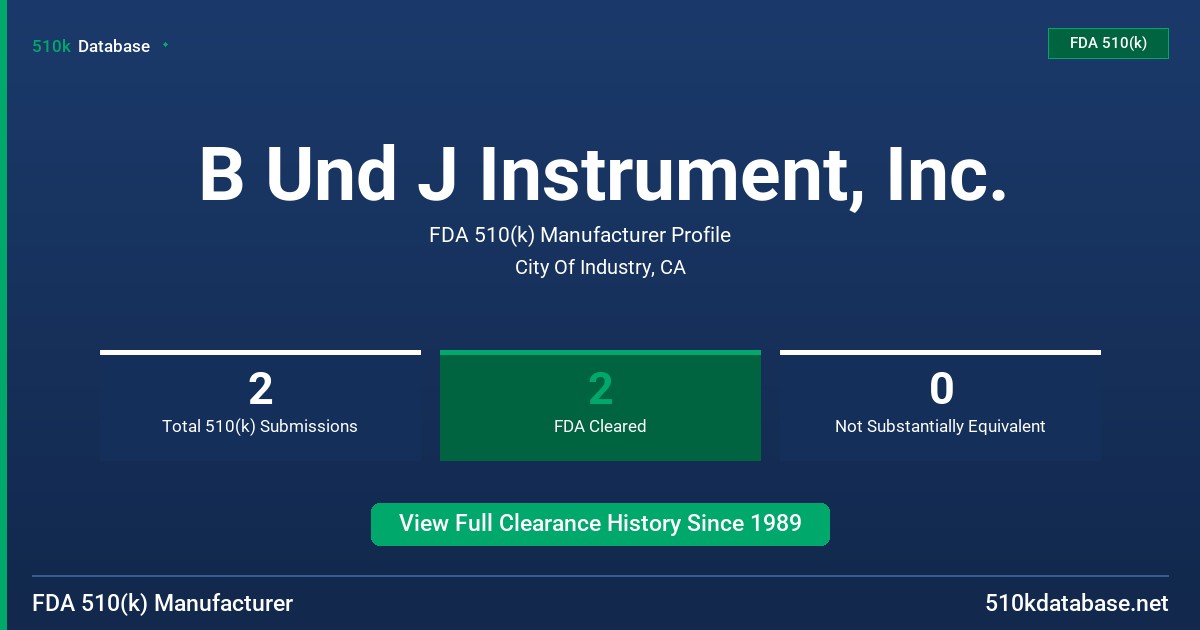 510k Database

FDA 510(k)

B Und J Instrument, Inc.

FDA 510(k) Manufacturer Profile

City Of Industry, CA

2
Total 510(k) Submissions

2
FDA Cleared

0
Not Substantially Equivalent

View Full Clearance History Since 1989

FDA 510(k) Manufacturer

510kdatabase.net